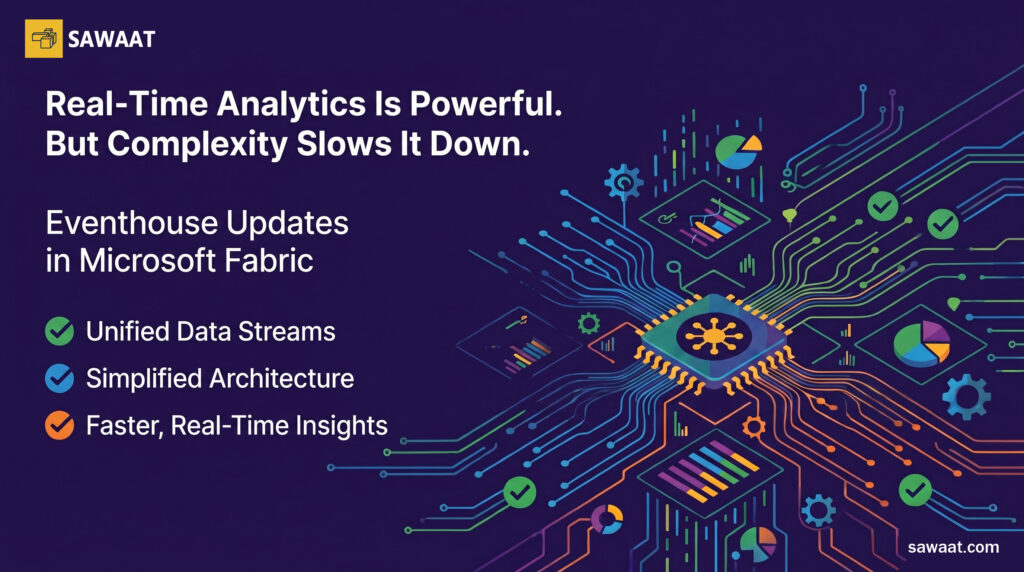 SAWAAT

Real-Time Analytics Is Powerful. But Complexity Slows It Down.

Eventhouse Updates in Microsoft Fabric

Unified Data Streams

Simplified Architecture

Faster, Real-Time Insights

sawaat.com